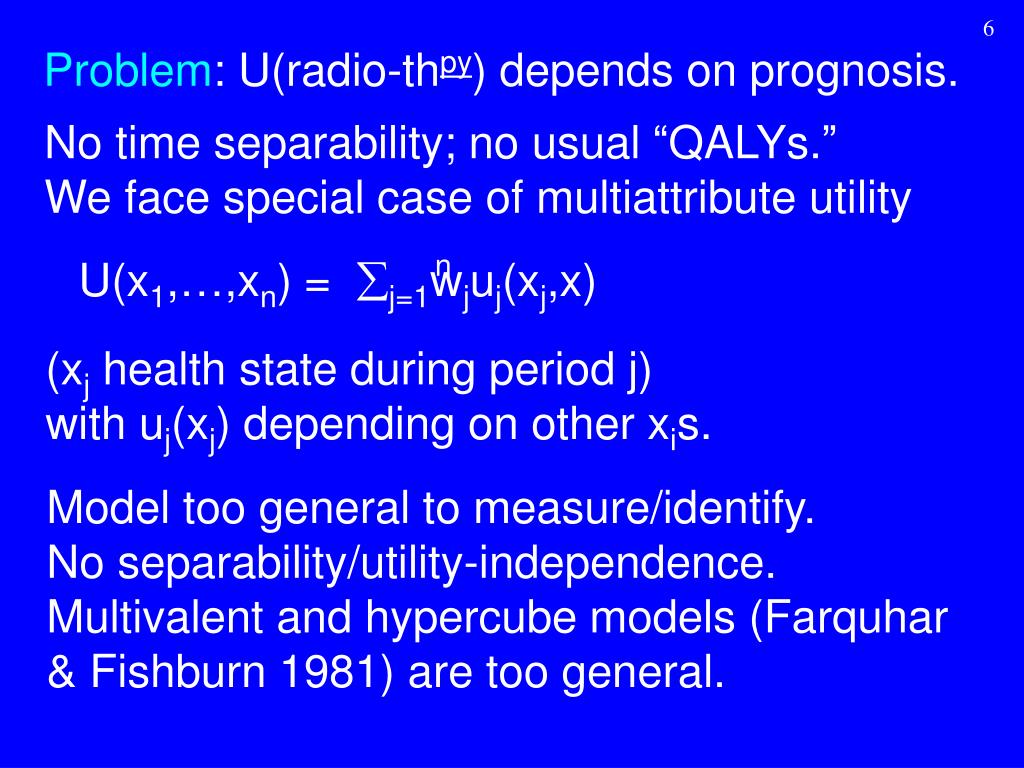 6

Problem: U(radio-th$^{\underline{py}}$) depends on prognosis.

No time separability; no usual “QALYs.”
We face special case of multiattribute utility

$U(x_1,\ldots,x_n) = \sum_{j=1}^{n} w_j u_j(x_j,x)$

($x_j$ health state during period j)
with $u_j(x_j)$ depending on other $x_i$s.

Model too general to measure/identify.
No separability/utility-independence.
Multivalent and hypercube models (Farquhar & Fishburn 1981) are too general.